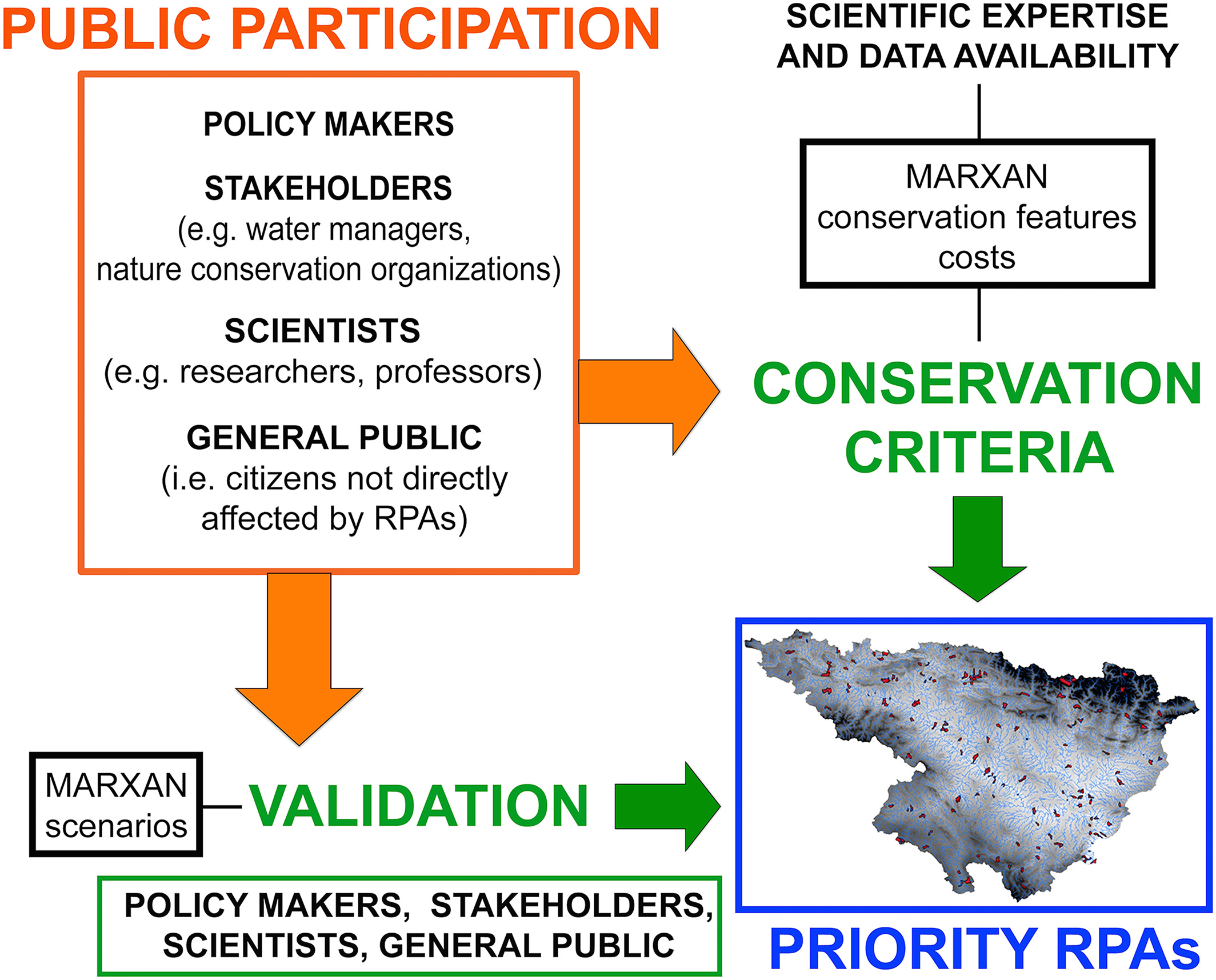 PUBLIC PARTICIPATION

POLICY MAKERS

STAKEHOLDERS
(e.g. water managers, nature conservation organizations)

SCIENTISTS
(e.g. researchers, professors)

GENERAL PUBLIC
(i.e. citizens not directly affected by RPAs)

SCIENTIFIC EXPERTISE AND DATA AVAILABILITY

MARXAN
conservation features
costs

CONSERVATION CRITERIA

MARXAN
scenarios

VALIDATION

POLICY MAKERS, STAKEHOLDERS, SCIENTISTS, GENERAL PUBLIC

PRIORITY RPAs